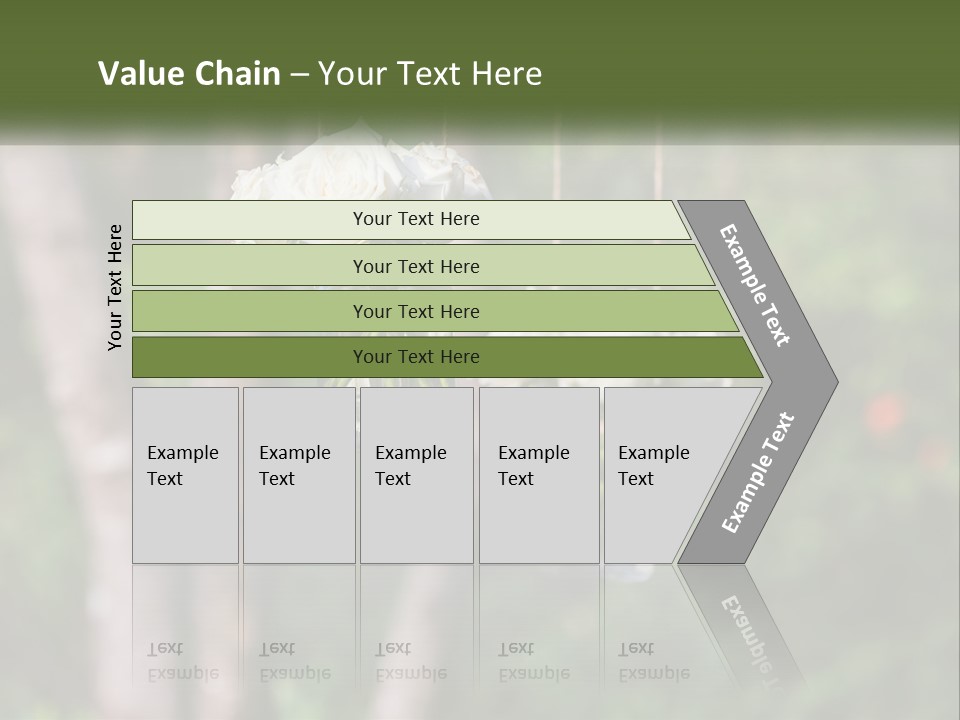 Value Chain – Your Text Here

Your Text Here

Your Text Here

Your Text Here

Your Text Here

Your Text Here

Example Text

Example Text

Example Text

Example Text

Example Text

Example Text

Example Text